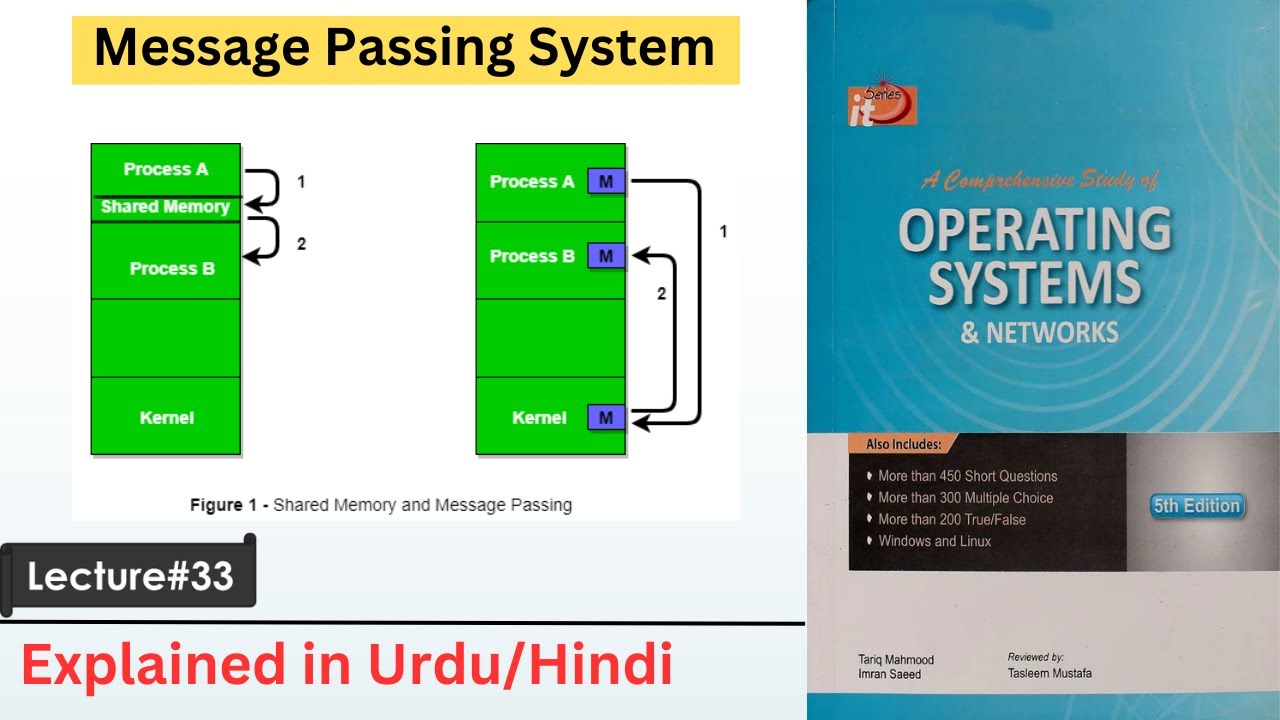 Message Passing System

Process A
Shared Memory
Process B
Kernel
1
2

Process A M
Process B M
Kernel M
1
2

Figure 1 - Shared Memory and Message Passing

Lecture#33

Explained in Urdu/Hindi

it Series

A Comprehensive Study of
OPERATING SYSTEMS
& NETWORKS

Also Includes:
• More than 450 Short Questions
• More than 300 Multiple Choice
• More than 200 True/False
• Windows and Linux

5th Edition

Tariq Mahmood
Imran Saeed

Reviewed by:
Tasleem Mustafa